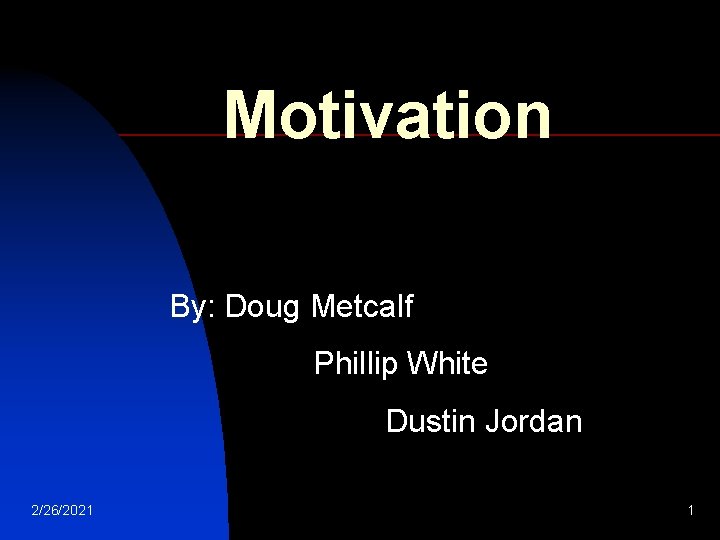 Motivation

By: Doug Metcalf

Phillip White

Dustin Jordan

2/26/2021

1